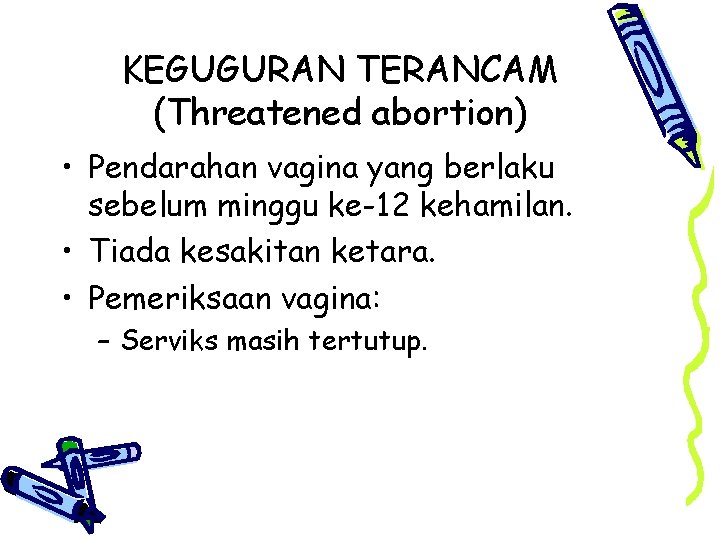 KEGUGURAN TERANCAM
(Threatened abortion)

• Pendarahan vagina yang berlaku sebelum minggu ke-12 kehamilan.
• Tiada kesakitan ketara.
• Pemeriksaan vagina:
– Serviks masih tertutup.